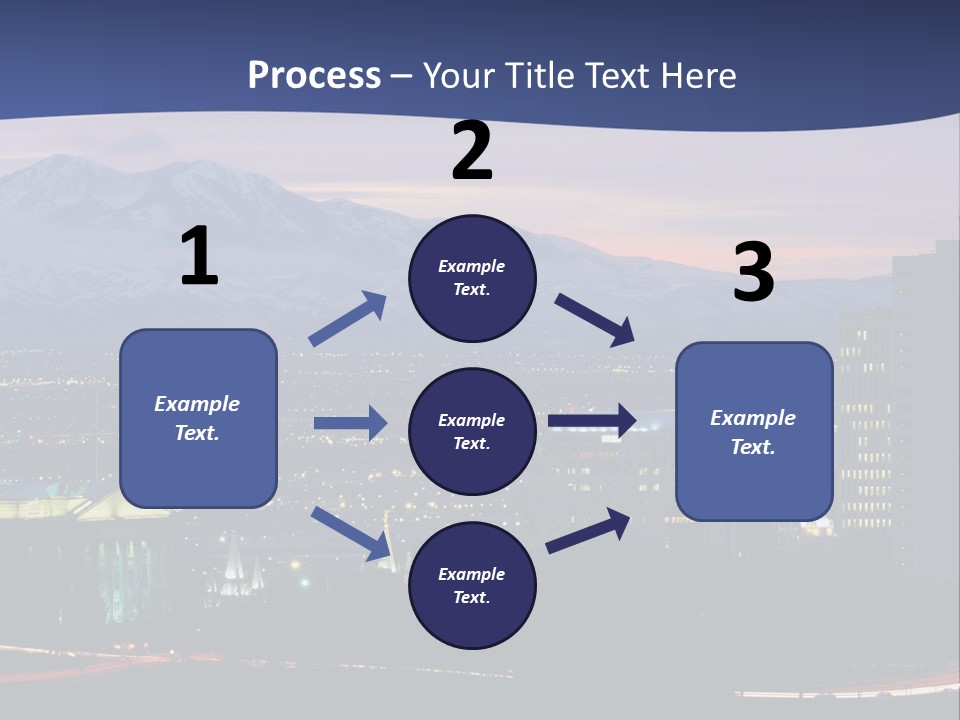 Process – Your Title Text Here

1

Example Text.

2

Example Text.

Example Text.

Example Text.

3

Example Text.